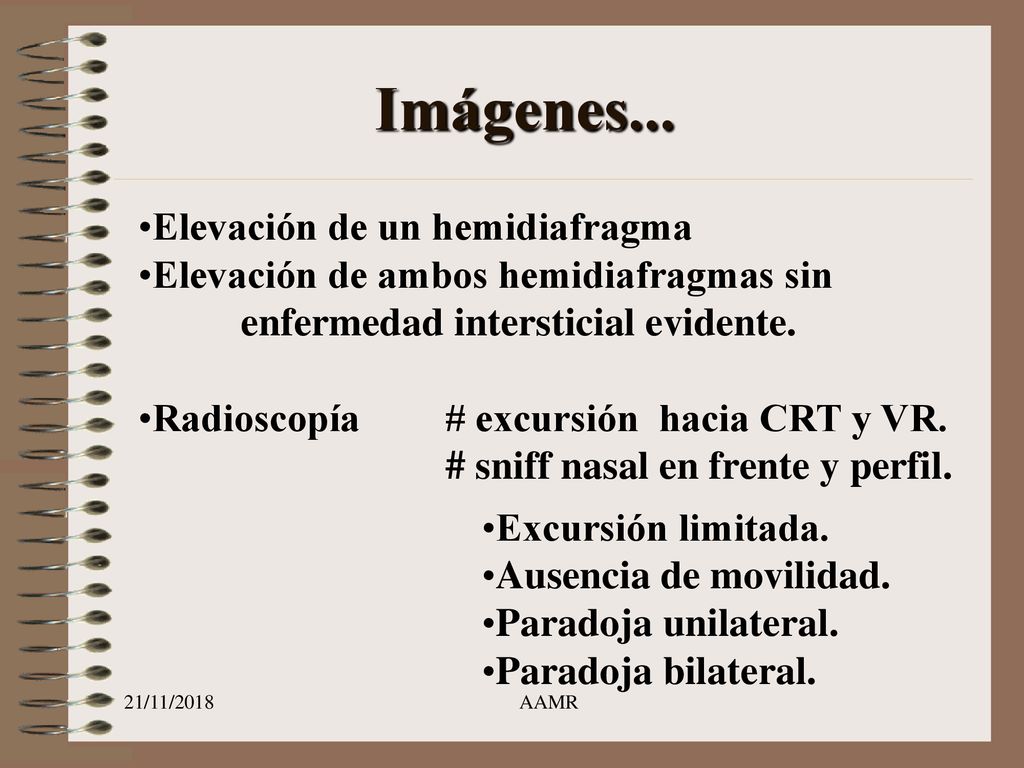 Imágenes...

•Elevación de un hemidiafragma
•Elevación de ambos hemidiafragmas sin enfermedad intersticial evidente.

•Radioscopía # excursión hacia CRT y VR.
# sniff nasal en frente y perfil.

•Excursión limitada.
•Ausencia de movilidad.
•Paradoja unilateral.
•Paradoja bilateral.

21/11/2018
AAMR